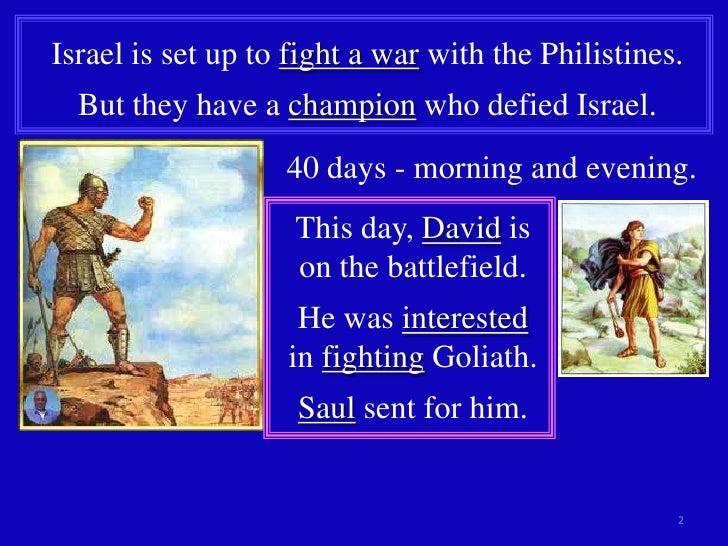 Israel is set up to fight a war with the Philistines.

But they have a champion who defied Israel.

40 days - morning and evening.

This day, David is on the battlefield.

He was interested in fighting Goliath.

Saul sent for him.

2